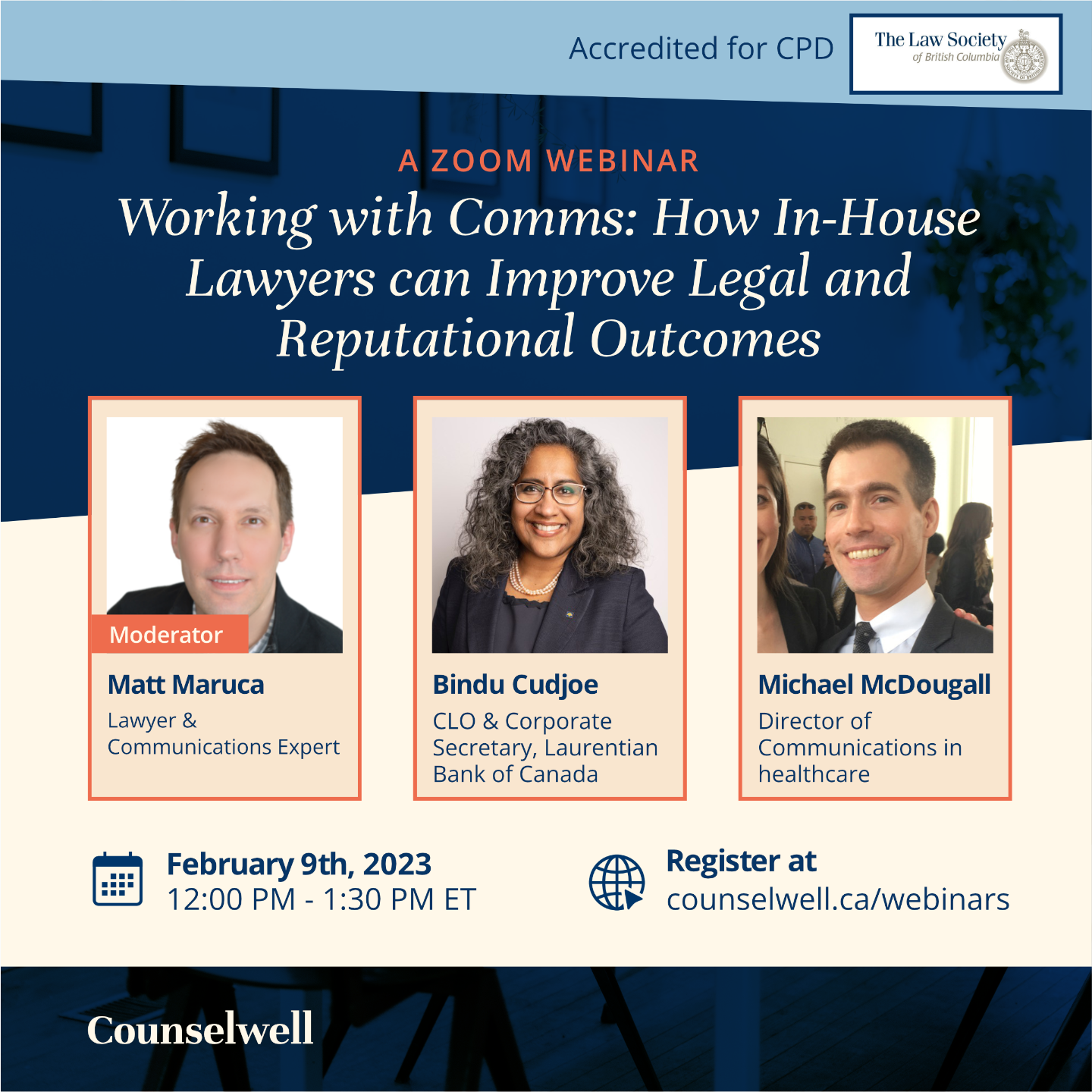 Accredited for CPD

The Law Society of British Columbia

A ZOOM WEBINAR

Working with Comms: How In-House Lawyers can Improve Legal and Reputational Outcomes

Moderator

Matt Maruca
Lawyer & Communications Expert

Bindu Cudjoe
CLO & Corporate Secretary, Laurentian Bank of Canada

Michael McDougall
Director of Communications in healthcare

February 9th, 2023
12:00 PM - 1:30 PM ET

Register at
counselwell.ca/webinars

Counselwell